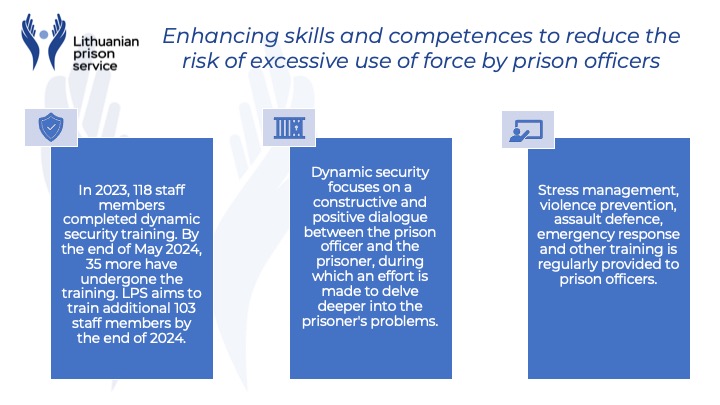 Lithuanian prison service

Enhancing skills and competences to reduce the risk of excessive use of force by prison officers

In 2023, 118 staff members completed dynamic security training. By the end of May 2024, 35 more have undergone the training. LPS aims to train additional 103 staff members by the end of 2024.

Dynamic security focuses on a constructive and positive dialogue between the prison officer and the prisoner, during which an effort is made to delve deeper into the prisoner's problems.

Stress management, violence prevention, assault defence, emergency response and other training is regularly provided to prison officers.